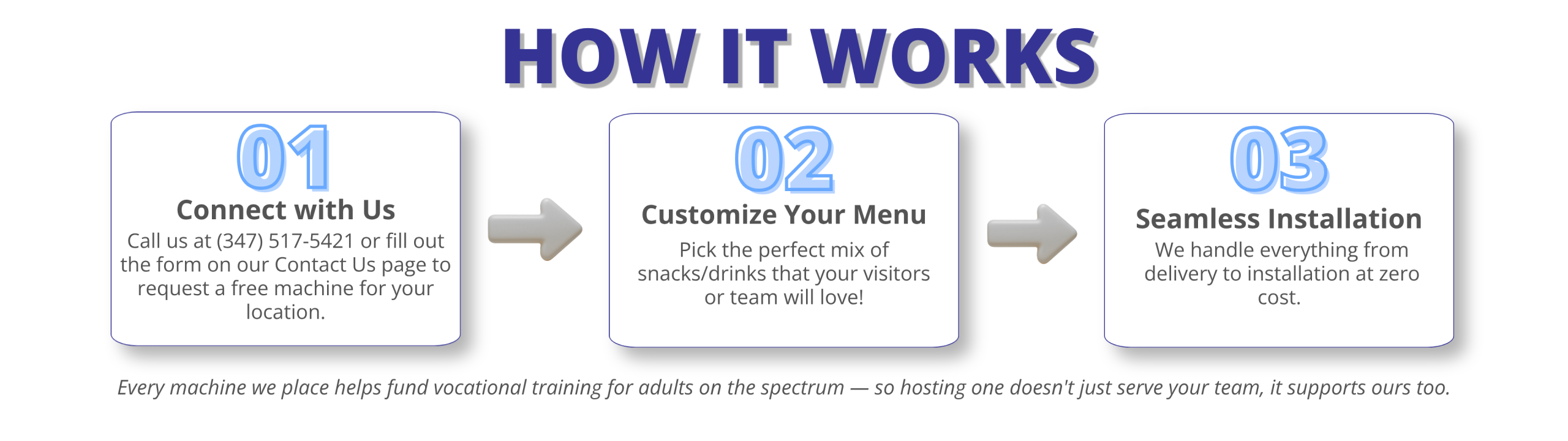 HOW IT WORKS

01

Connect with Us

Call us at (347) 517-5421 or fill out the form on our Contact Us page to request a free machine for your location.

02

Customize Your Menu

Pick the perfect mix of snacks/drinks that your visitors or team will love!

03

Seamless Installation

We handle everything from delivery to installation at zero cost.

Every machine we place helps fund vocational training for adults on the spectrum — so hosting one doesn't just serve your team, it supports ours too.